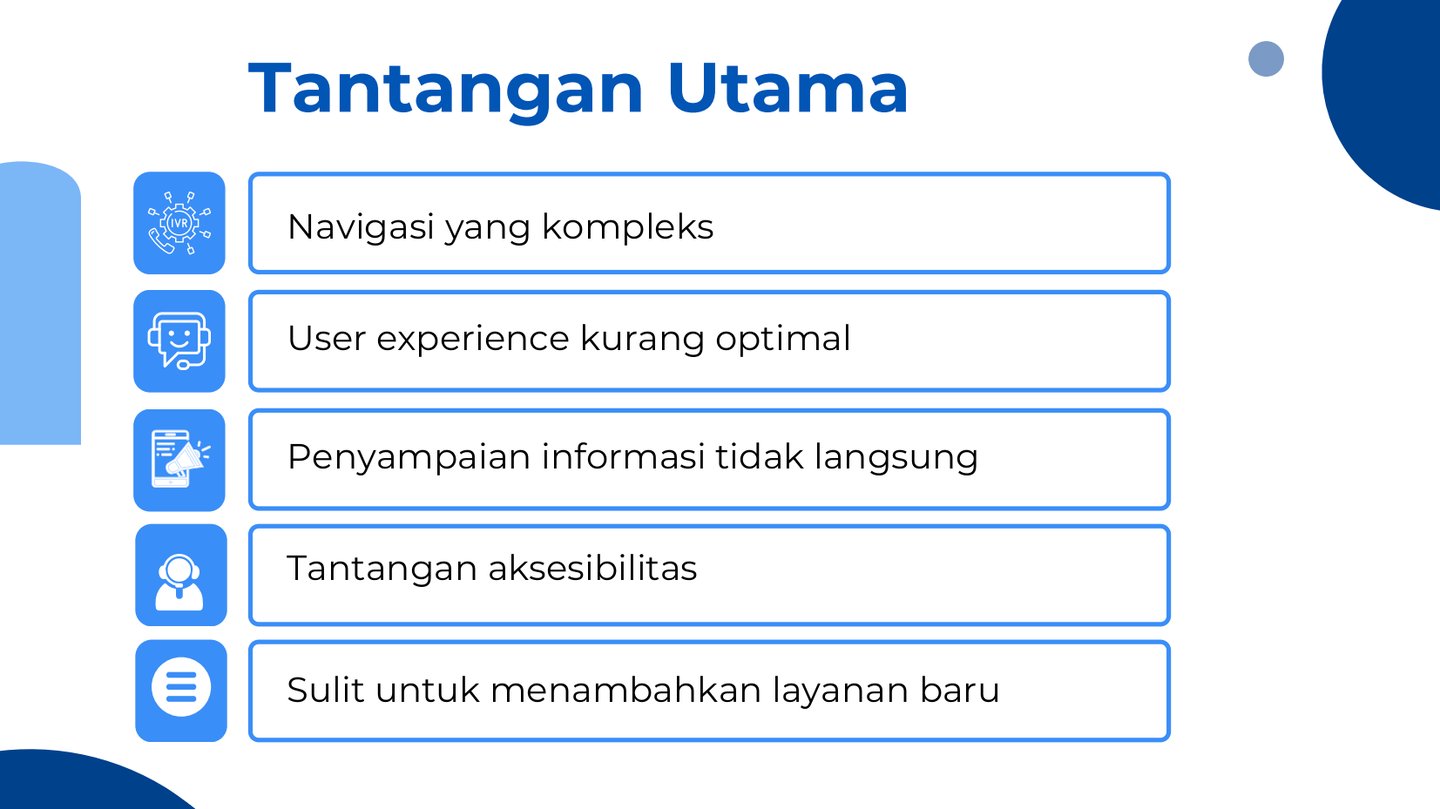 Tantangan Utama

IVR

Navigasi yang kompleks

User experience kurang optimal

Penyampaian informasi tidak langsung

Tantangan aksesibilitas

Sulit untuk menambahkan layanan baru